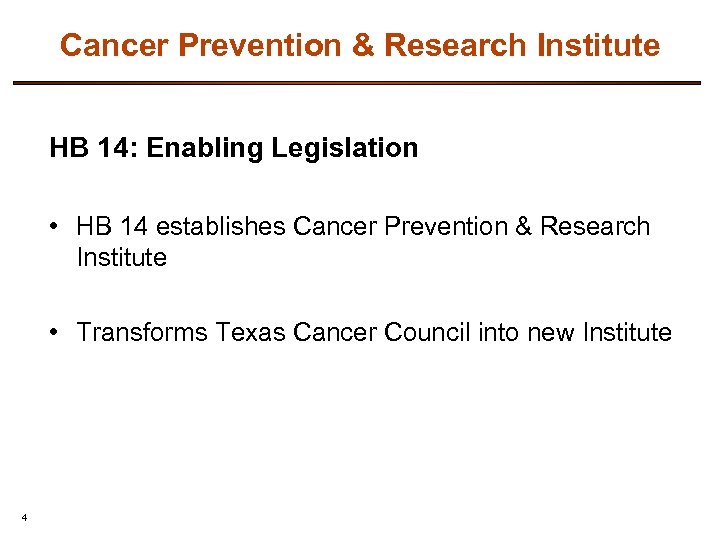 Cancer Prevention & Research Institute

HB 14: Enabling Legislation

• HB 14 establishes Cancer Prevention & Research Institute

• Transforms Texas Cancer Council into new Institute

4